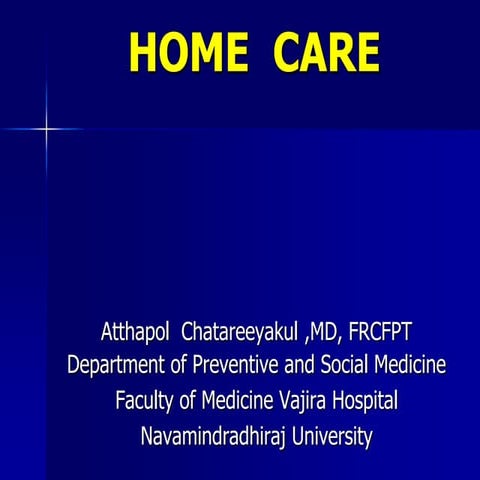 HOME CARE

Atthapol Chatareeyakul ,MD, FRCFPT
Department of Preventive and Social Medicine
Faculty of Medicine Vajira Hospital
Navamindradhiraj University